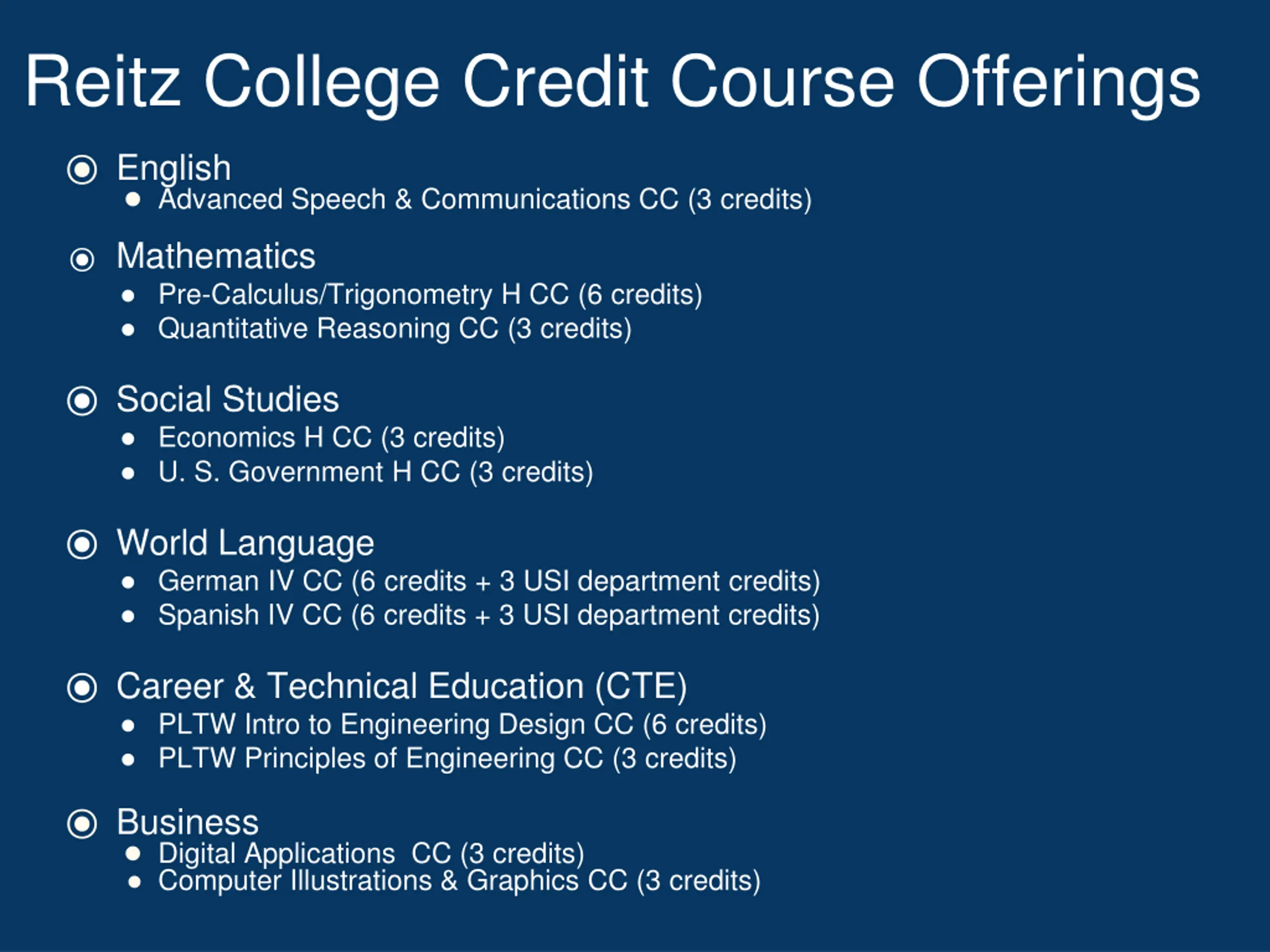 Reitz College Credit Course Offerings

English
- Advanced Speech & Communications CC (3 credits)

Mathematics
- Pre-Calculus/Trigonometry H CC (6 credits)
- Quantitative Reasoning CC (3 credits)

Social Studies
- Economics H CC (3 credits)
- U. S. Government H CC (3 credits)

World Language
- German IV CC (6 credits + 3 USI department credits)
- Spanish IV CC (6 credits + 3 USI department credits)

Career & Technical Education (CTE)
- PLTW Intro to Engineering Design CC (6 credits)
- PLTW Principles of Engineering CC (3 credits)

Business
- Digital Applications CC (3 credits)
- Computer Illustrations & Graphics CC (3 credits)